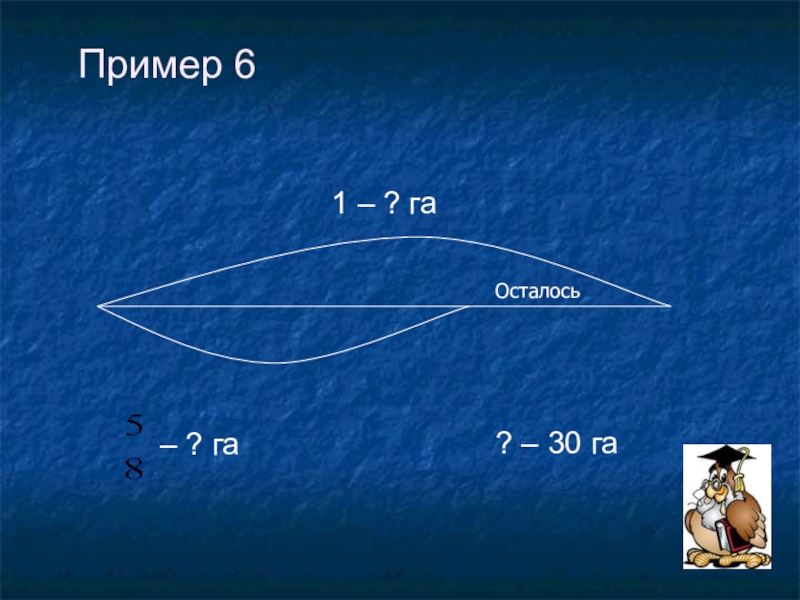 Пример 6

1 – ? га

Осталось

$\frac{5}{8}$ – ? га

? – 30 га